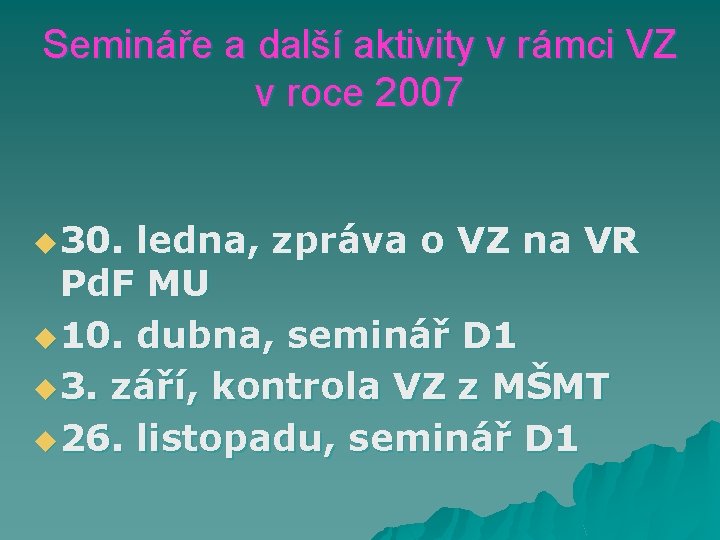 Semináře a další aktivity v rámci VZ v roce 2007

30. ledna, zpráva o VZ na VR PdF MU

10. dubna, seminář D1

3. září, kontrola VZ z MŠMT

26. listopadu, seminář D1